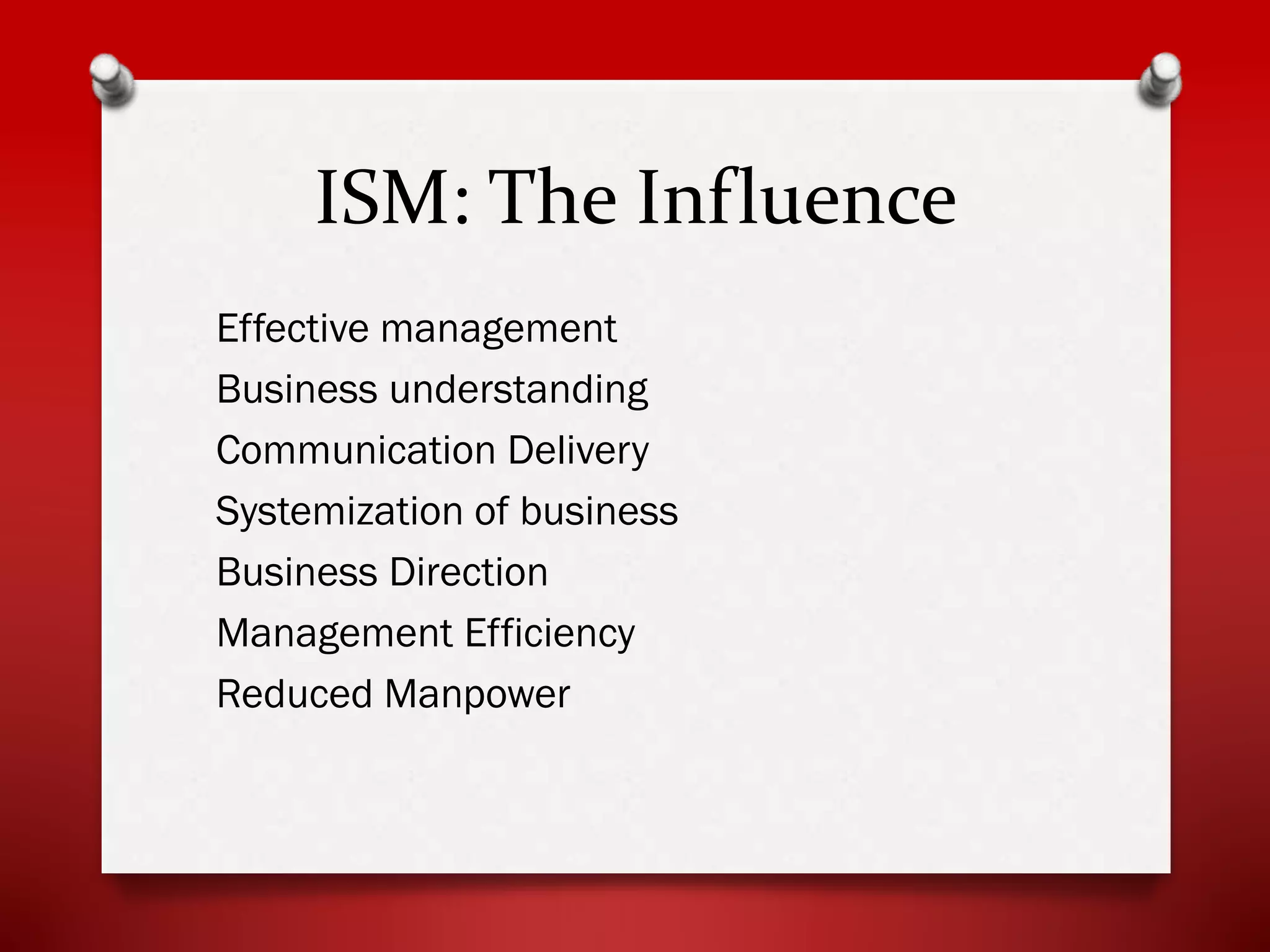 ISM: The Influence

Effective management
Business understanding
Communication Delivery
Systemization of business
Business Direction
Management Efficiency
Reduced Manpower